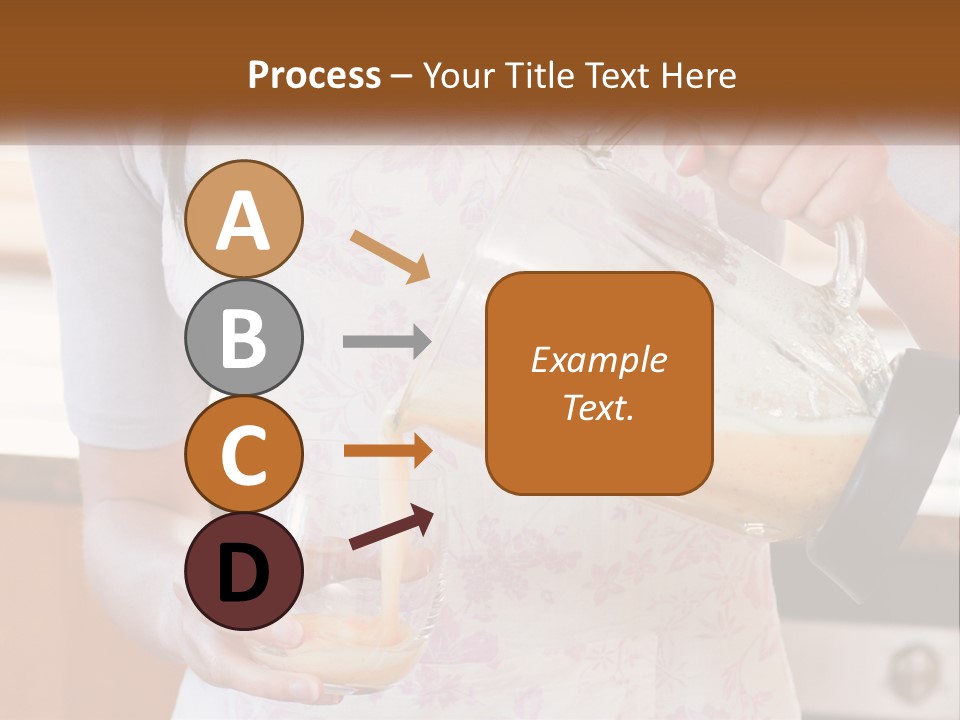 Process – Your Title Text Here

A

B

C

D

Example Text.